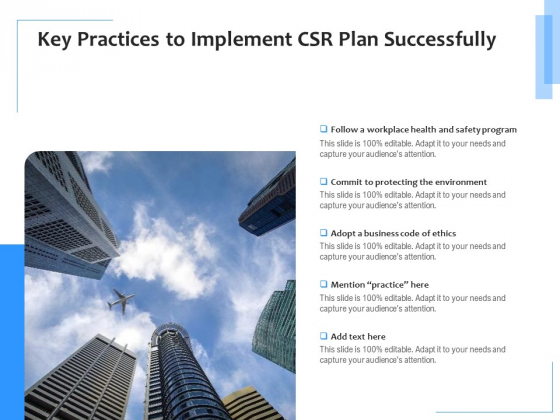 Key Practices to Implement CSR Plan Successfully

❑ Follow a workplace health and safety program
This slide is 100% editable. Adapt it to your needs and capture your audience's attention.

❑ Commit to protecting the environment
This slide is 100% editable. Adapt it to your needs and capture your audience's attention.

❑ Adopt a business code of ethics
This slide is 100% editable. Adapt it to your needs and capture your audience's attention.

❑ Mention "practice" here
This slide is 100% editable. Adapt it to your needs and capture your audience's attention.

❑ Add text here
This slide is 100% editable. Adapt it to your needs and capture your audience's attention.